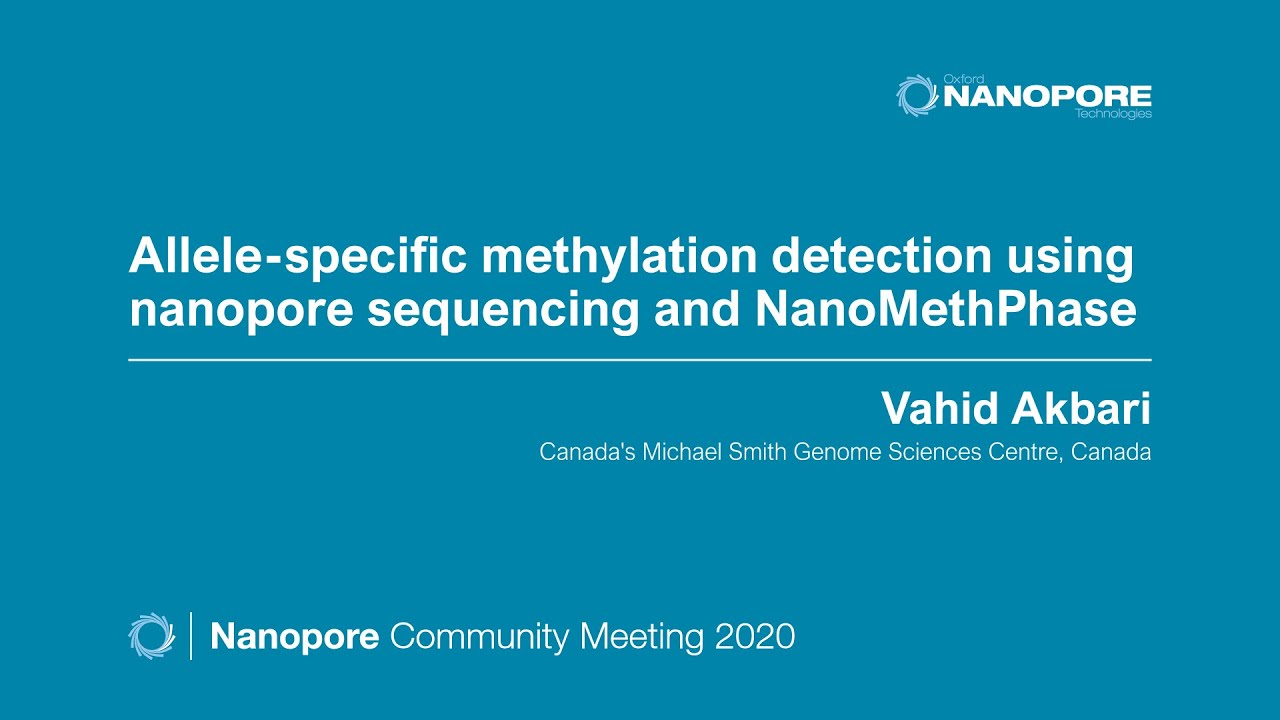 Oxford
NANOPORE
Technologies

Allele-specific methylation detection using nanopore sequencing and NanoMethPhase

Vahid Akbari

Canada's Michael Smith Genome Sciences Centre, Canada

Nanopore Community Meeting 2020